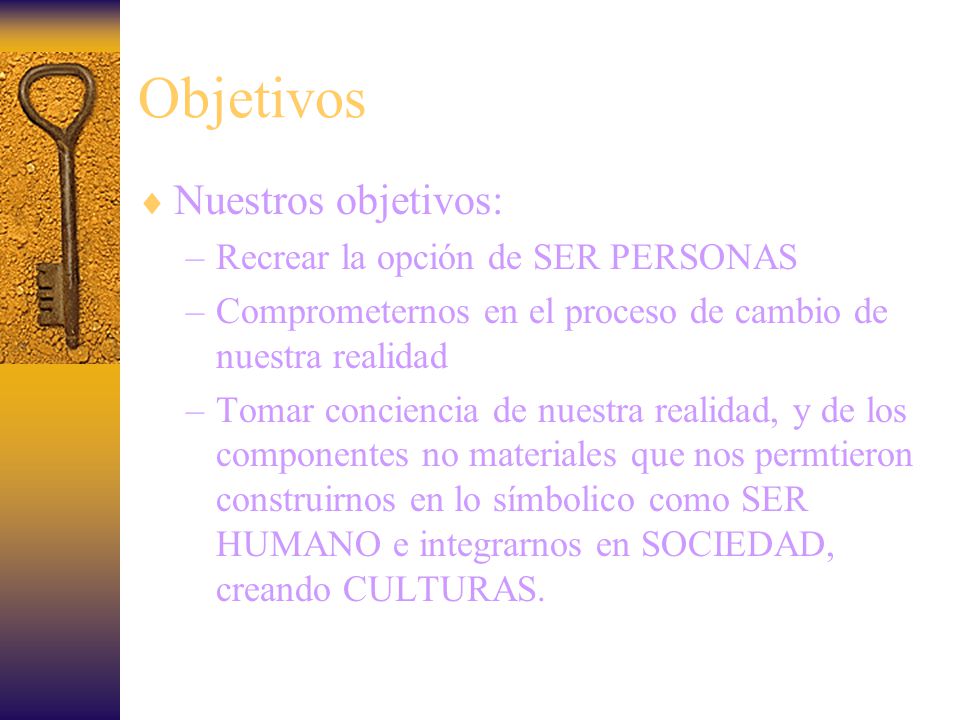 Objetivos

♦ Nuestros objetivos:

– Recrear la opción de SER PERSONAS

– Comprometernos en el proceso de cambio de nuestra realidad

– Tomar conciencia de nuestra realidad, y de los componentes no materiales que nos permtieron construirnos en lo símbolico como SER HUMANO e integrarnos en SOCIEDAD, creando CULTURAS.